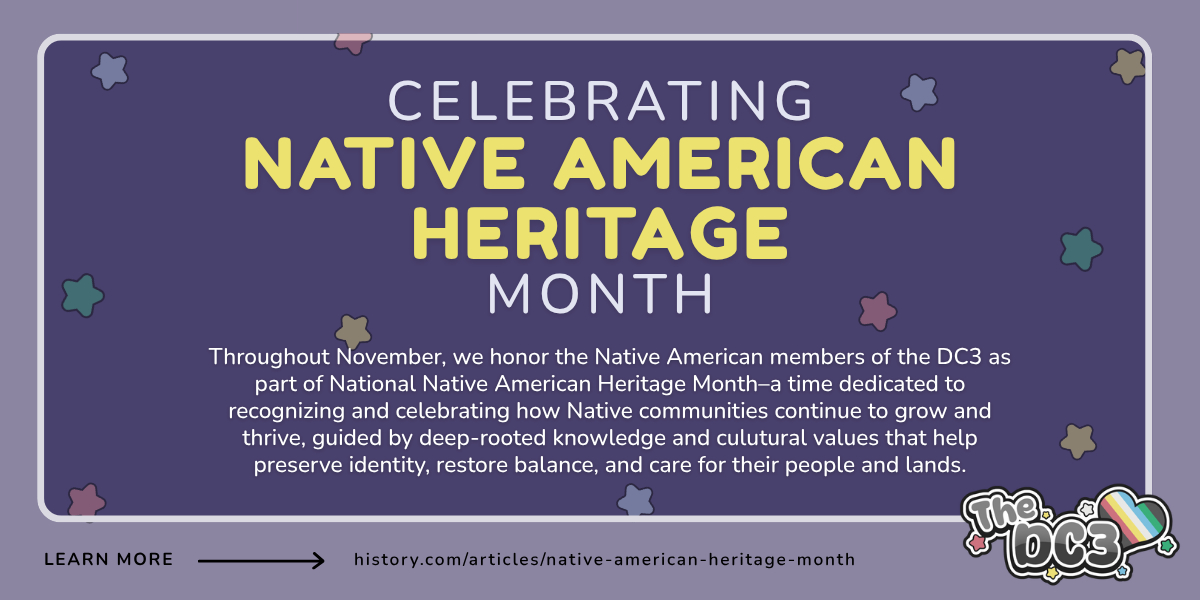 CELEBRATING
NATIVE AMERICAN HERITAGE
MONTH

Throughout November, we honor the Native American members of the DC3 as part of National Native American Heritage Month–a time dedicated to recognizing and celebrating how Native communities continue to grow and thrive, guided by deep-rooted knowledge and culutural values that help preserve identity, restore balance, and care for their people and lands.

LEARN MORE

history.com/articles/native-american-heritage-month

The DC3